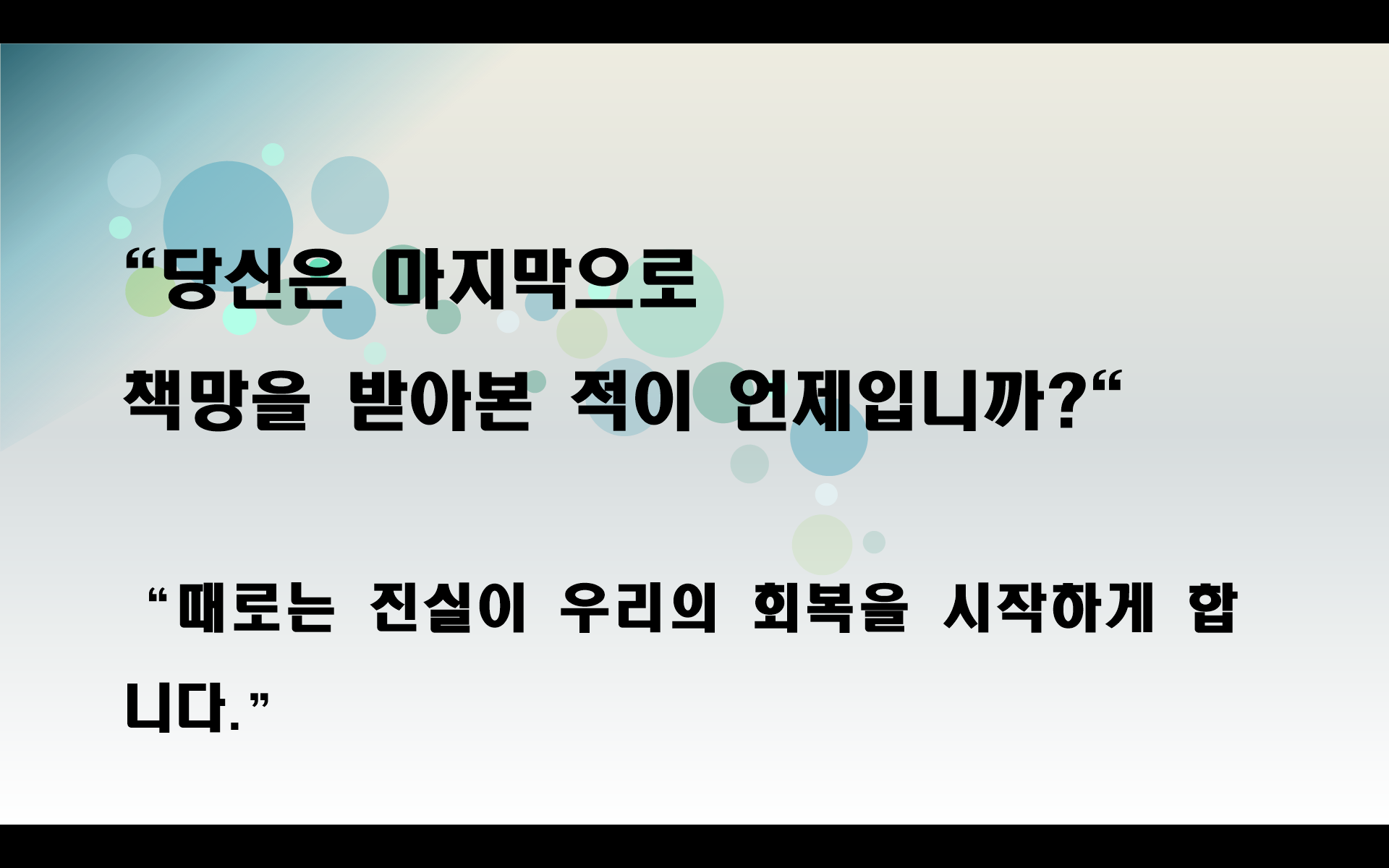 “당신은 마지막으로 책망을 받아본 적이 언제입니까?“

“때로는 진실이 우리의 회복을 시작하게 합니다.”